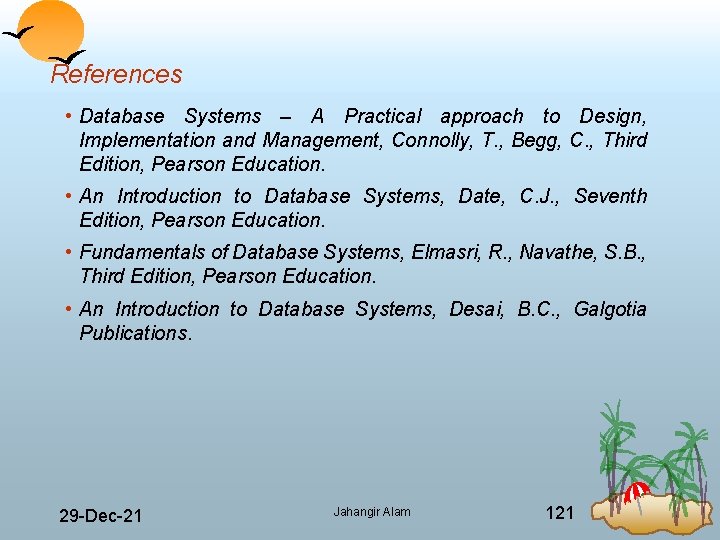 References

• Database Systems – A Practical approach to Design, Implementation and Management, Connolly, T., Begg, C., Third Edition, Pearson Education.

• An Introduction to Database Systems, Date, C.J., Seventh Edition, Pearson Education.

• Fundamentals of Database Systems, Elmasri, R., Navathe, S.B., Third Edition, Pearson Education.

• An Introduction to Database Systems, Desai, B.C., Galgotia Publications.

29-Dec-21

Jahangir Alam

121